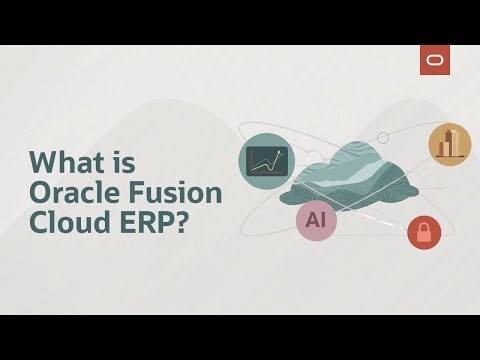 What is Oracle Fusion Cloud ERP?

AI